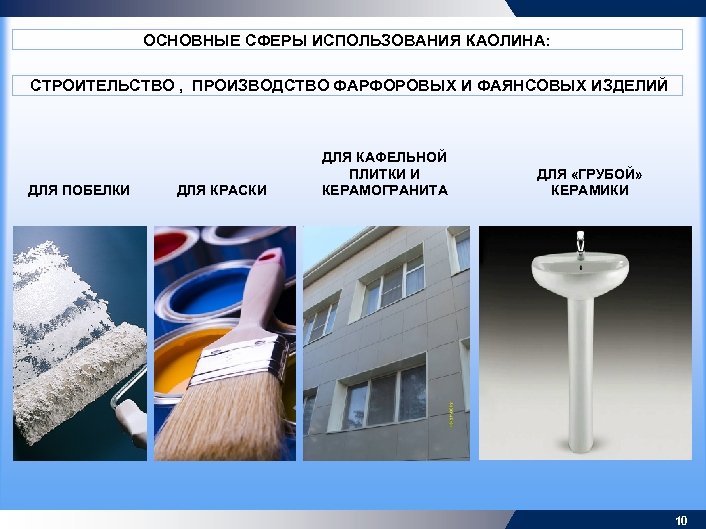 ОСНОВНЫЕ СФЕРЫ ИСПОЛЬЗОВАНИЯ КАОЛИНА:

СТРОИТЕЛЬСТВО , ПРОИЗВОДСТВО ФАРФОРОВЫХ И ФАЯНСОВЫХ ИЗДЕЛИЙ

ДЛЯ ПОБЕЛКИ

ДЛЯ КРАСКИ

ДЛЯ КАФЕЛЬНОЙ ПЛИТКИ И КЕРАМОГРАНИТА

ДЛЯ «ГРУБОЙ» КЕРАМИКИ

10